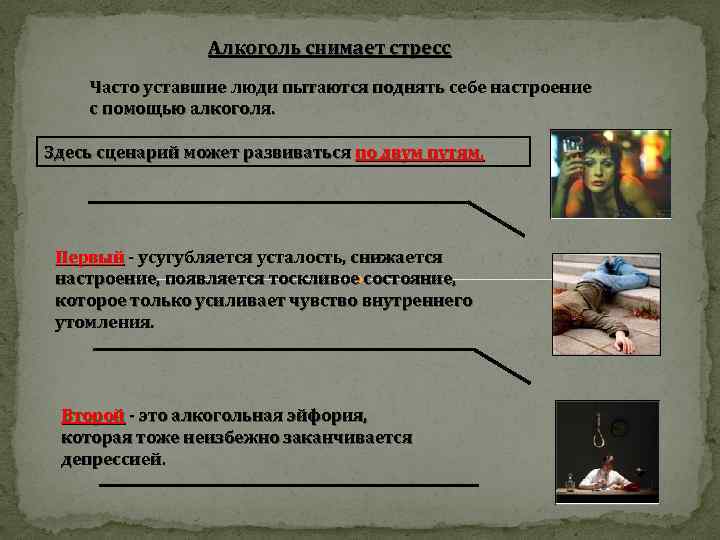 Алкоголь снимает стресс

Часто уставшие люди пытаются поднять себе настроение с помощью алкоголя.

Здесь сценарий может развиваться по двум путям.

Первый - усугубляется усталость, снижается настроение, появляется тоскливое состояние, которое только усиливает чувство внутреннего утомления.

Второй - это алкогольная эйфория, которая тоже неизбежно заканчивается депрессией.